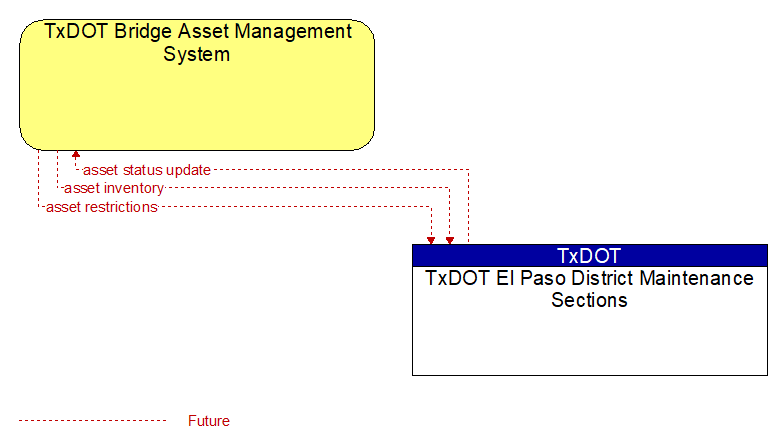 TxDOT Bridge Asset Management System

asset status update
asset inventory
asset restrictions

TxDOT
TxDOT El Paso District Maintenance Sections

Future